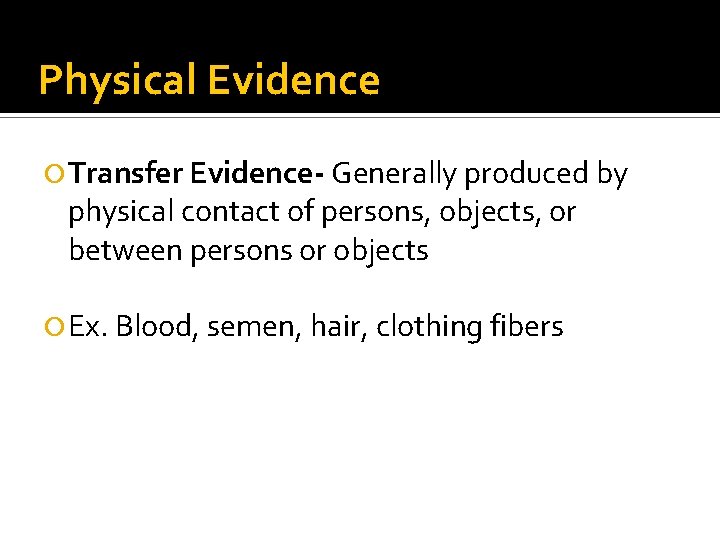 Physical Evidence

Transfer Evidence- Generally produced by physical contact of persons, objects, or between persons or objects

Ex. Blood, semen, hair, clothing fibers